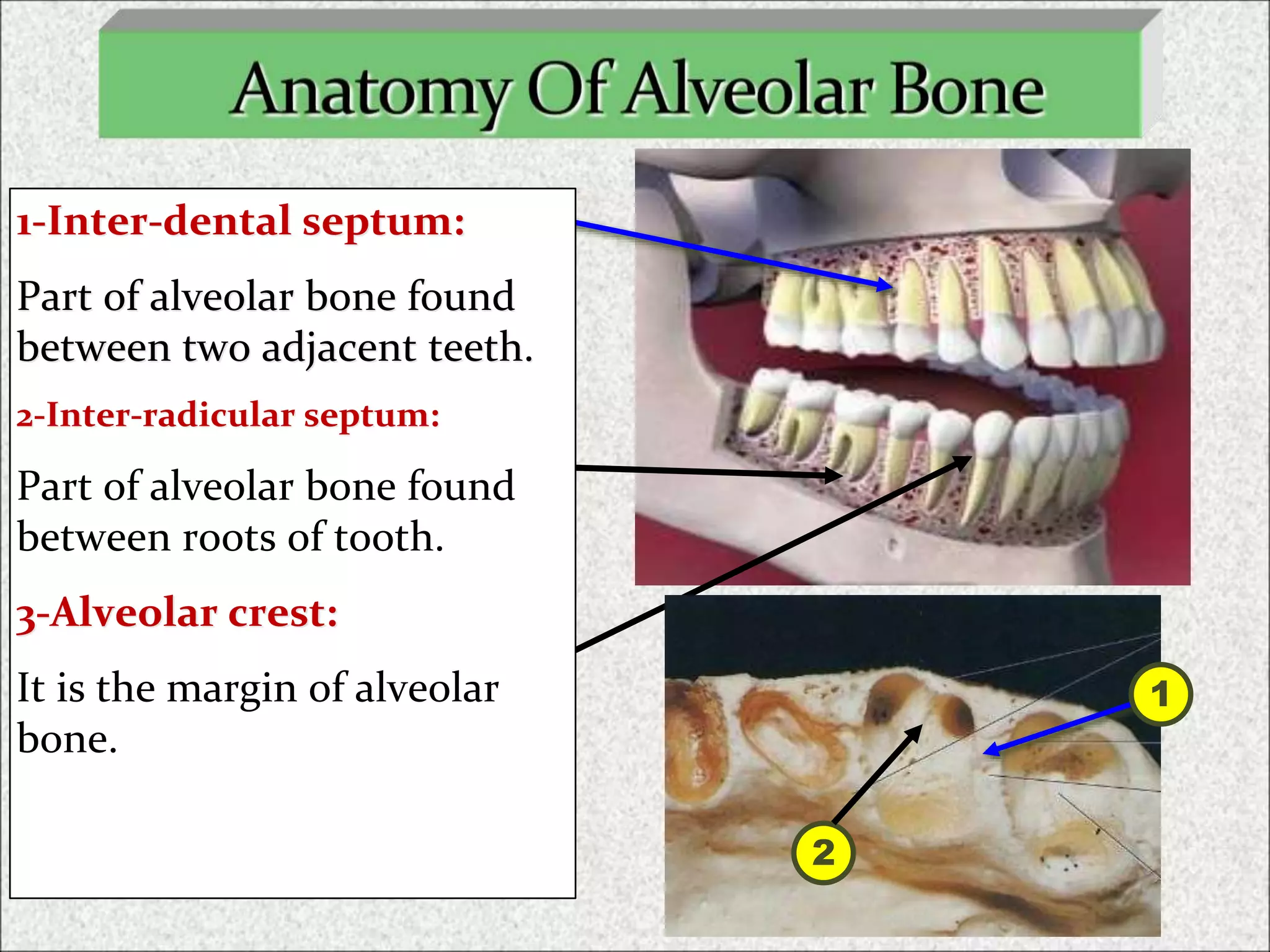 Anatomy Of Alveolar Bone

1-Inter-dental septum:

Part of alveolar bone found between two adjacent teeth.

2-Inter-radicular septum:

Part of alveolar bone found between roots of tooth.

3-Alveolar crest:

It is the margin of alveolar bone.

1

2